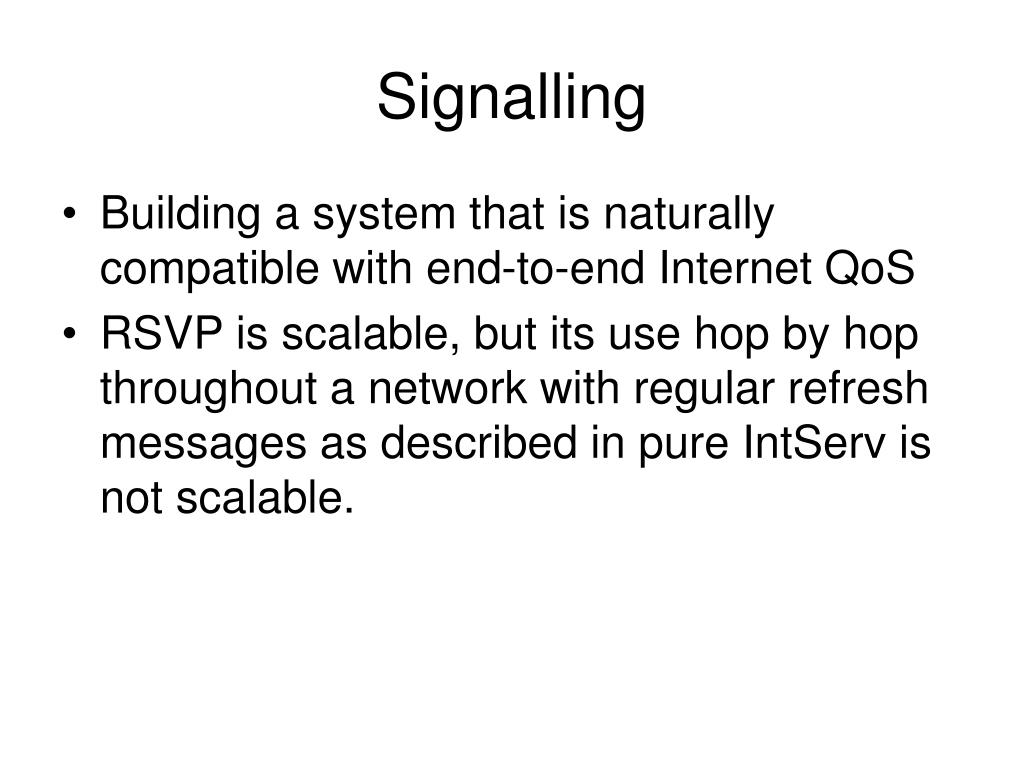 Signalling

• Building a system that is naturally compatible with end-to-end Internet QoS
• RSVP is scalable, but its use hop by hop throughout a network with regular refresh messages as described in pure IntServ is not scalable.